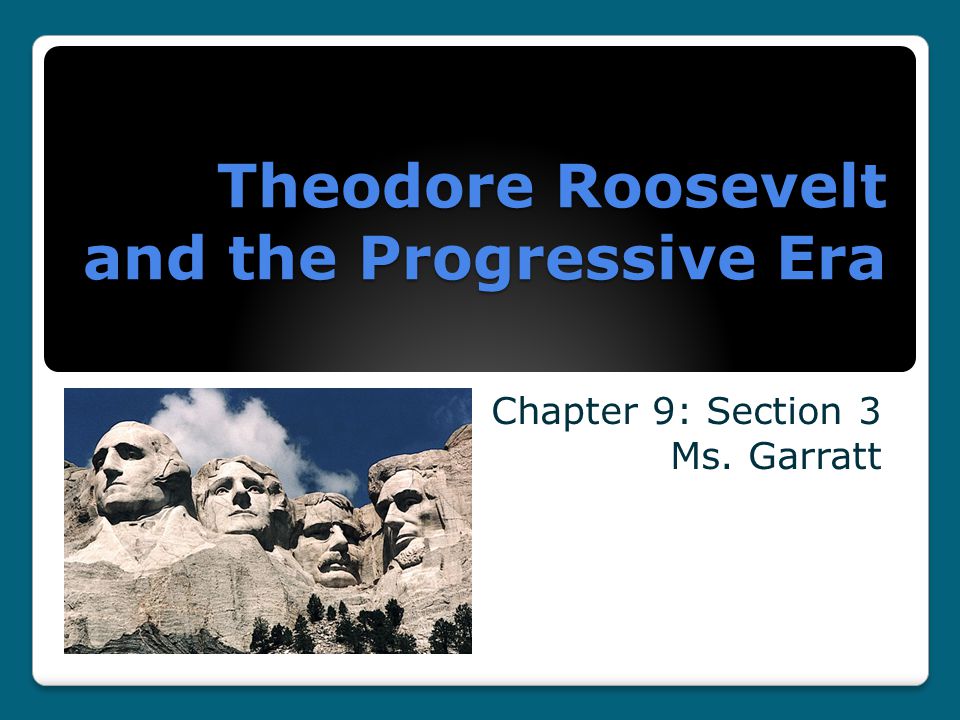 Theodore Roosevelt and the Progressive Era

Chapter 9: Section 3
Ms. Garratt